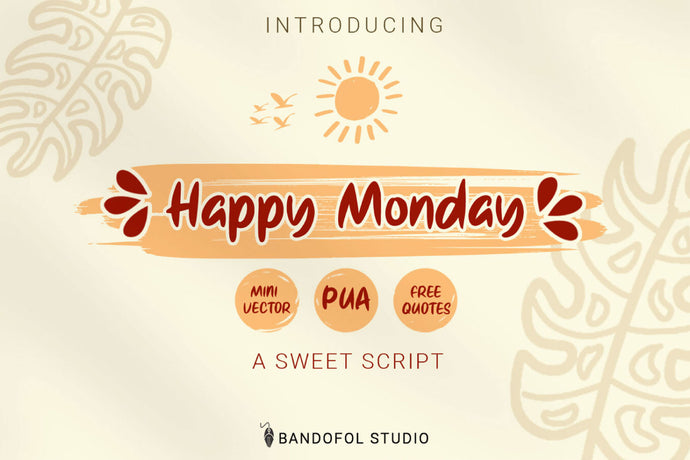 INTRODUCING

Happy Monday

MINI VECTOR

PUA

FREE QUOTES

A SWEET SCRIPT

BANDOFOL STUDIO